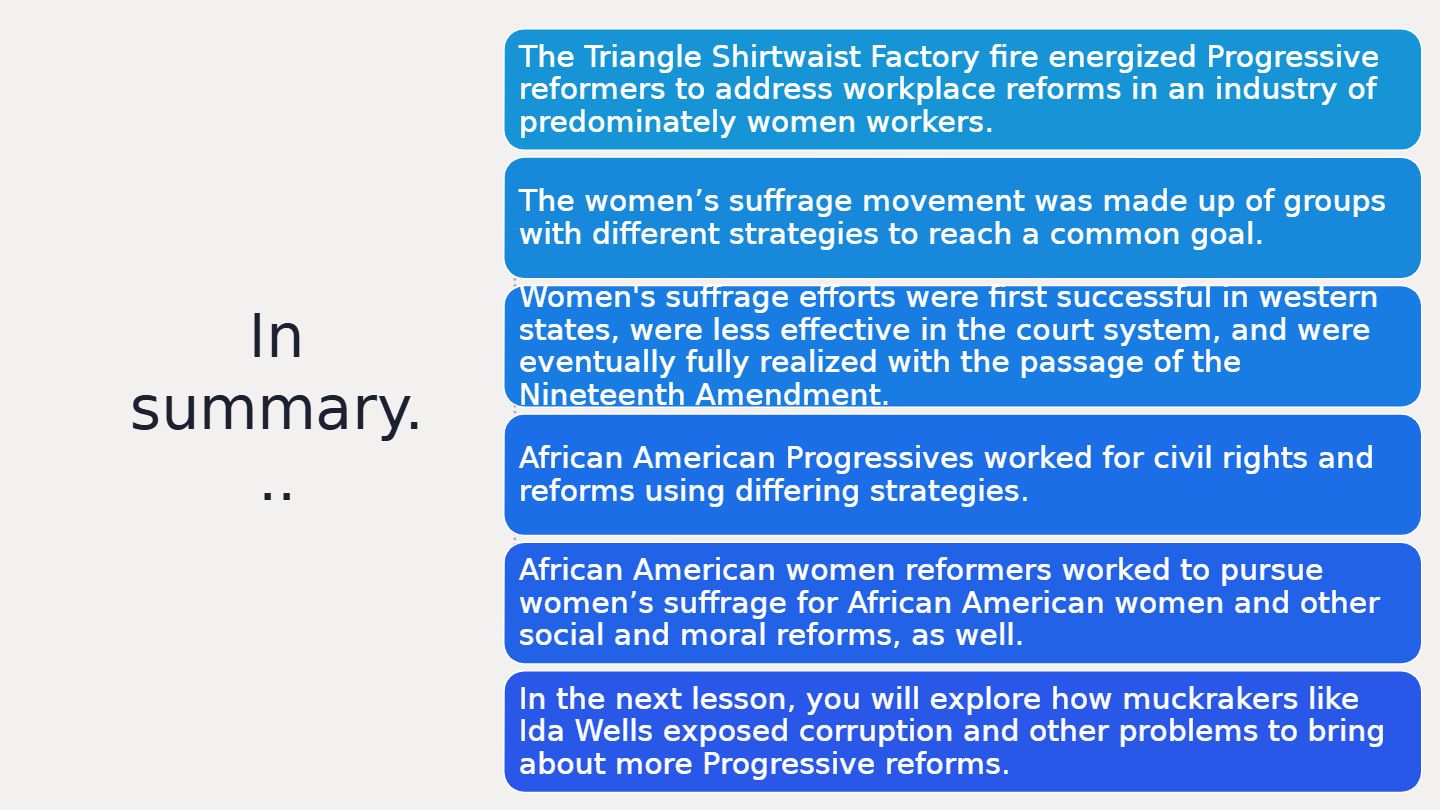 In summary...

The Triangle Shirtwaist Factory fire energized Progressive reformers to address workplace reforms in an industry of predominately women workers.

The women's suffrage movement was made up of groups with different strategies to reach a common goal.

Women's suffrage efforts were first successful in western states, were less effective in the court system, and were eventually fully realized with the passage of the Nineteenth Amendment.

African American Progressives worked for civil rights and reforms using differing strategies.

African American women reformers worked to pursue women's suffrage for African American women and other social and moral reforms, as well.

In the next lesson, you will explore how muckrakers like Ida Wells exposed corruption and other problems to bring about more Progressive reforms.